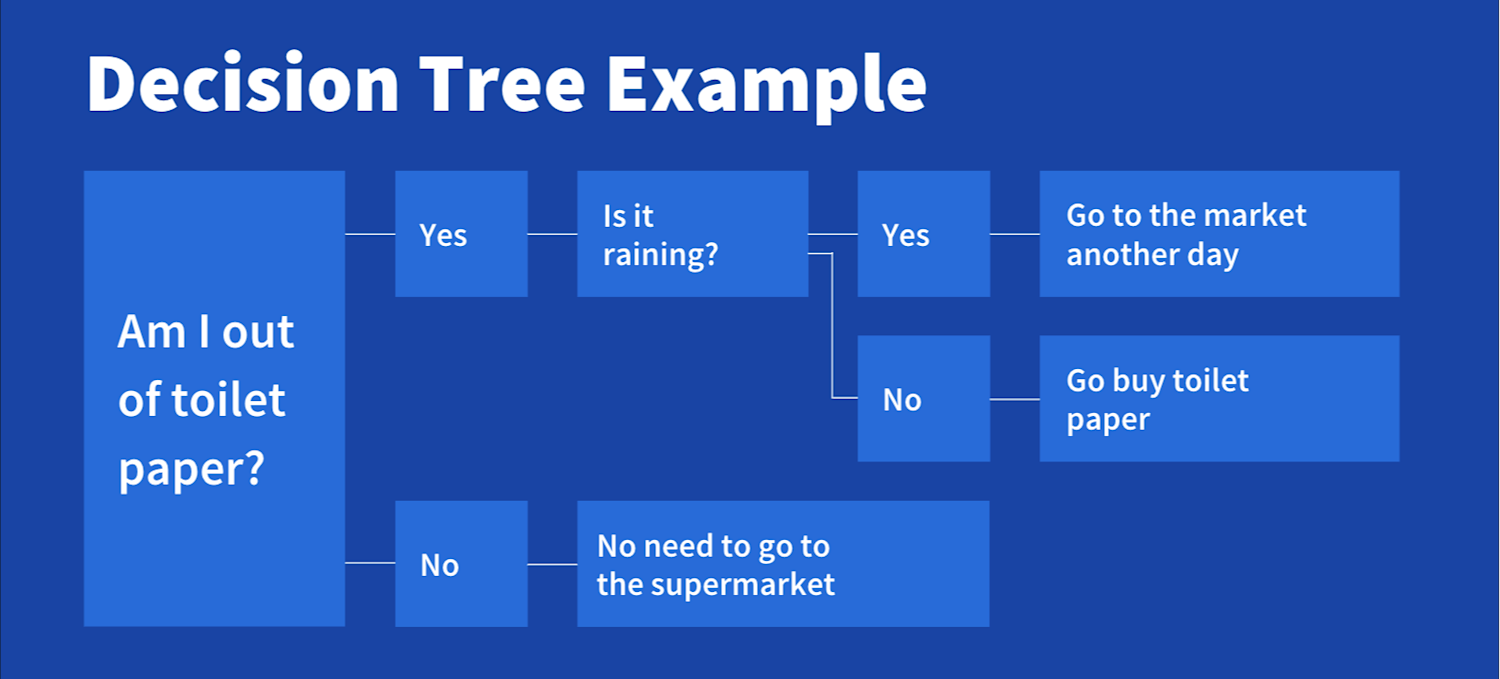 Decision Tree Example

Am I out of toilet paper?

Yes

Is it raining?

Yes

Go to the market another day

No

Go buy toilet paper

No

No need to go to the supermarket